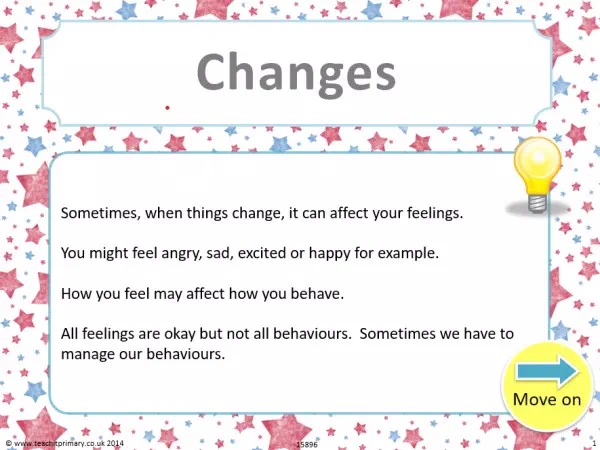 Changes

Sometimes, when things change, it can affect your feelings.

You might feel angry, sad, excited or happy for example.

How you feel may affect how you behave.

All feelings are okay but not all behaviours. Sometimes we have to manage our behaviours.

Move on

© www.teachitprimary.co.uk 2014 15896 1